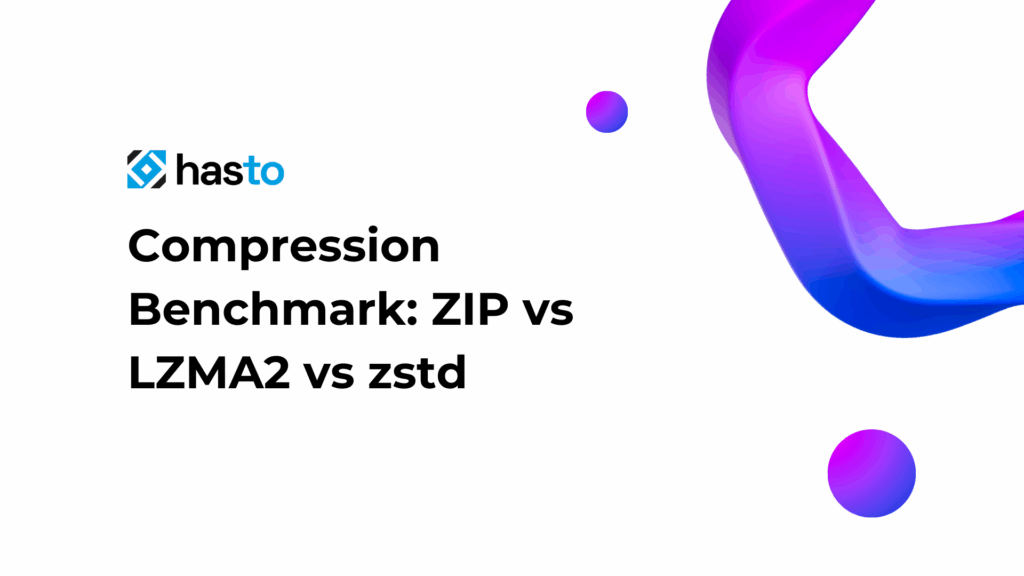 hasto

Compression Benchmark: ZIP vs LZMA2 vs zstd